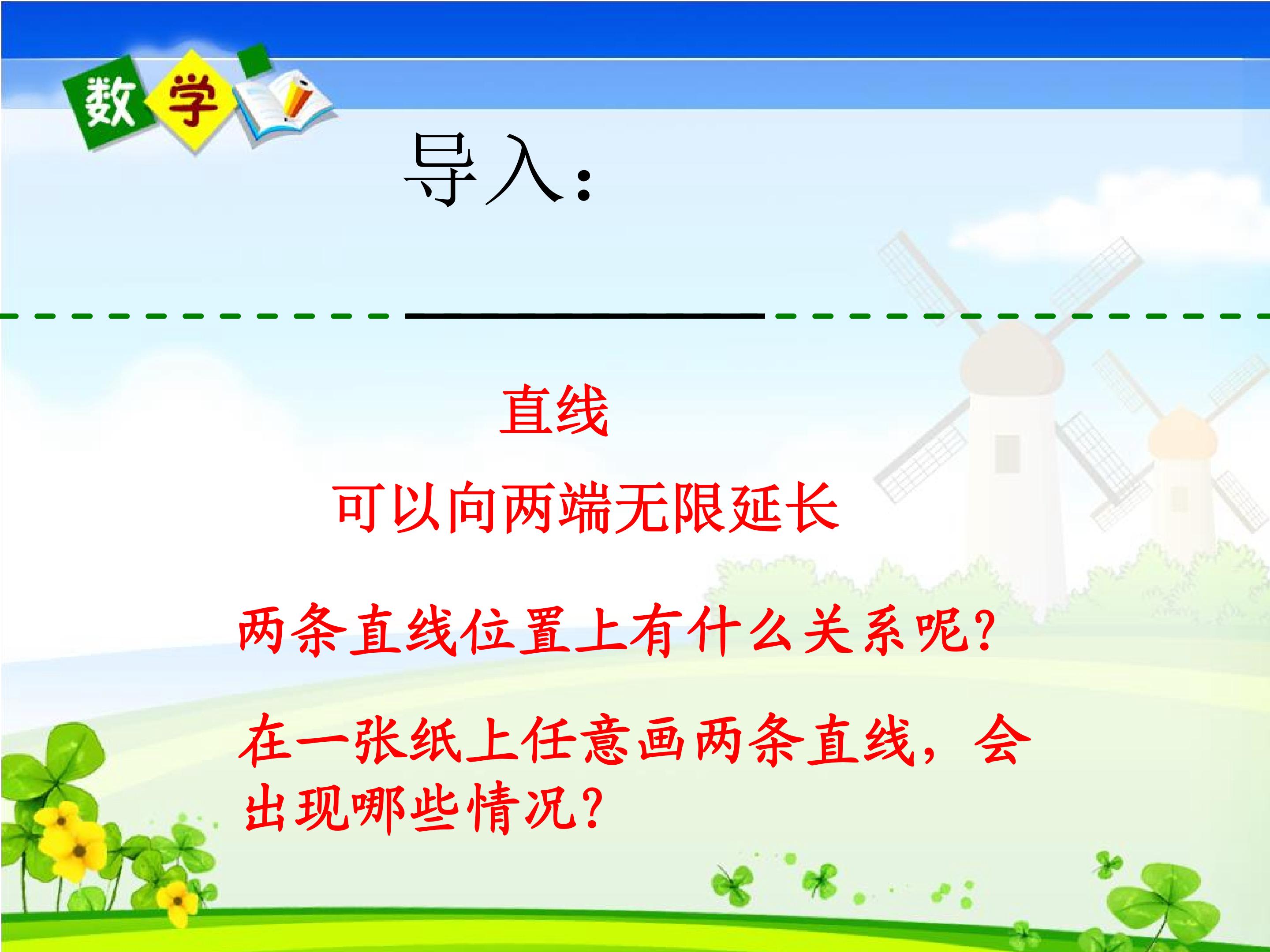 数学

导入:

直线

可以向两端无限延长

两条直线位置上有什么关系呢?

在一张纸上任意画两条直线,会出现哪些情况?